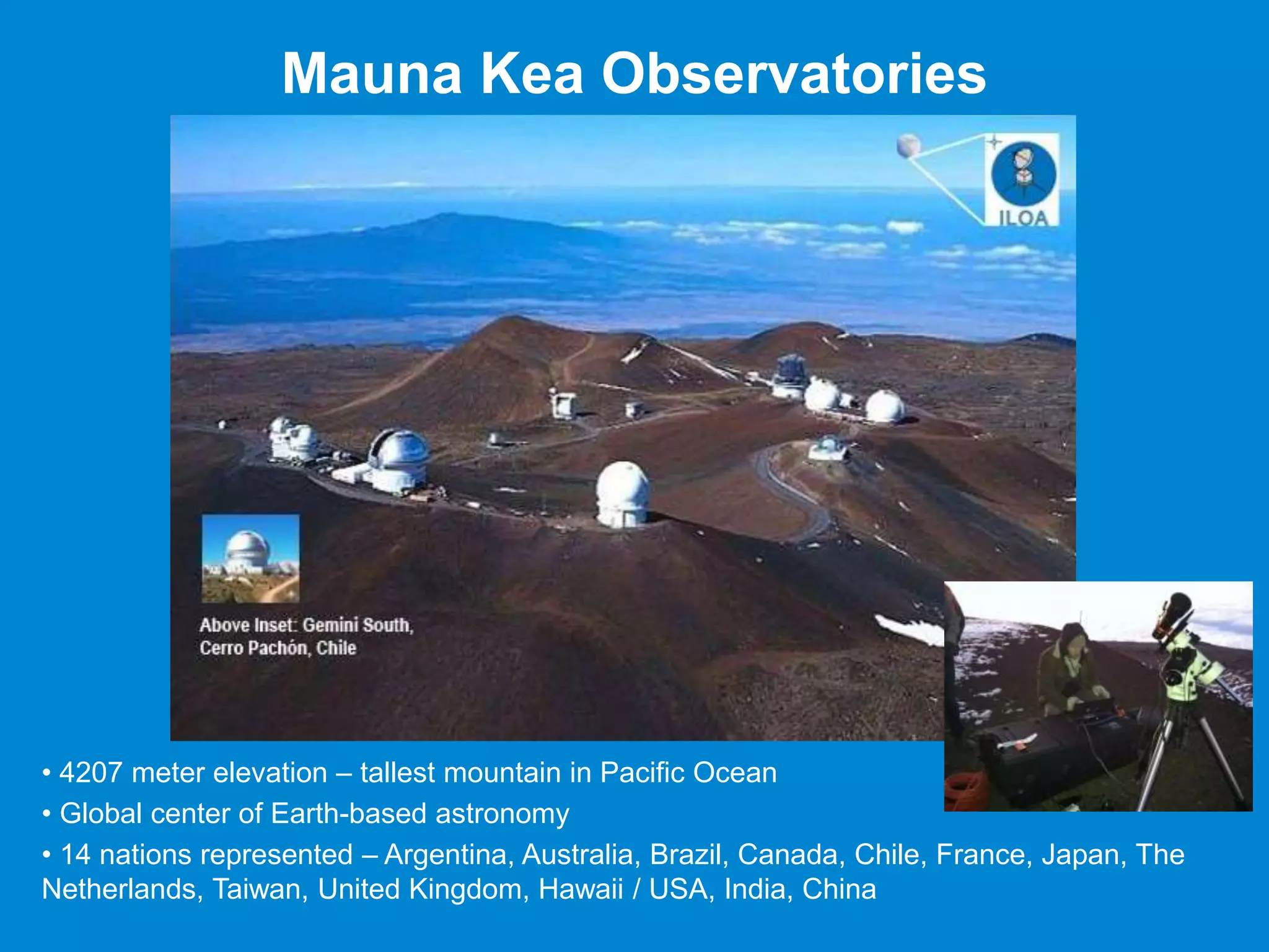 Mauna Kea Observatories

ILOA

Above Inset: Gemini South, Cerro Pachón, Chile

• 4207 meter elevation – tallest mountain in Pacific Ocean

• Global center of Earth-based astronomy

• 14 nations represented – Argentina, Australia, Brazil, Canada, Chile, France, Japan, The Netherlands, Taiwan, United Kingdom, Hawaii / USA, India, China